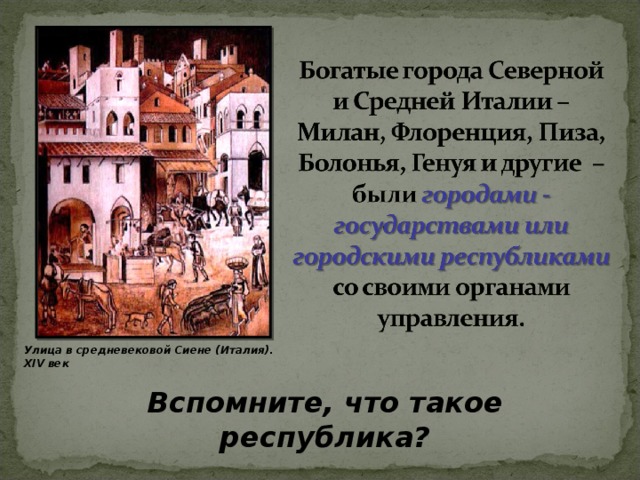 Богатые города Северной и Средней Италии – Милан, Флоренция, Пиза, Болонья, Генуя и другие – были городами - государствами или городскими республиками со своими органами управления.

Улица в средневековой Сиене (Италия). XIV век

Вспомните, что такое республика?